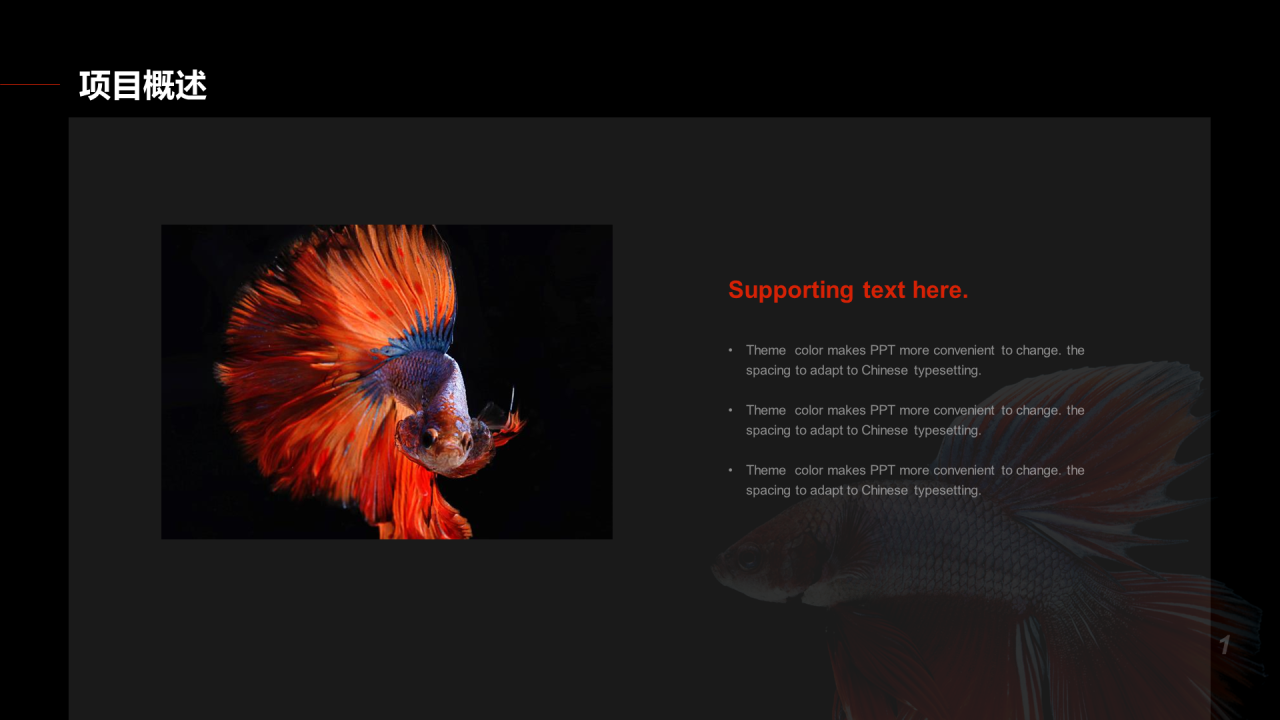 项目概述

Supporting text here.

• Theme color makes PPT more convenient to change. the spacing to adapt to Chinese typesetting.

• Theme color makes PPT more convenient to change. the spacing to adapt to Chinese typesetting.

• Theme color makes PPT more convenient to change. the spacing to adapt to Chinese typesetting.

1